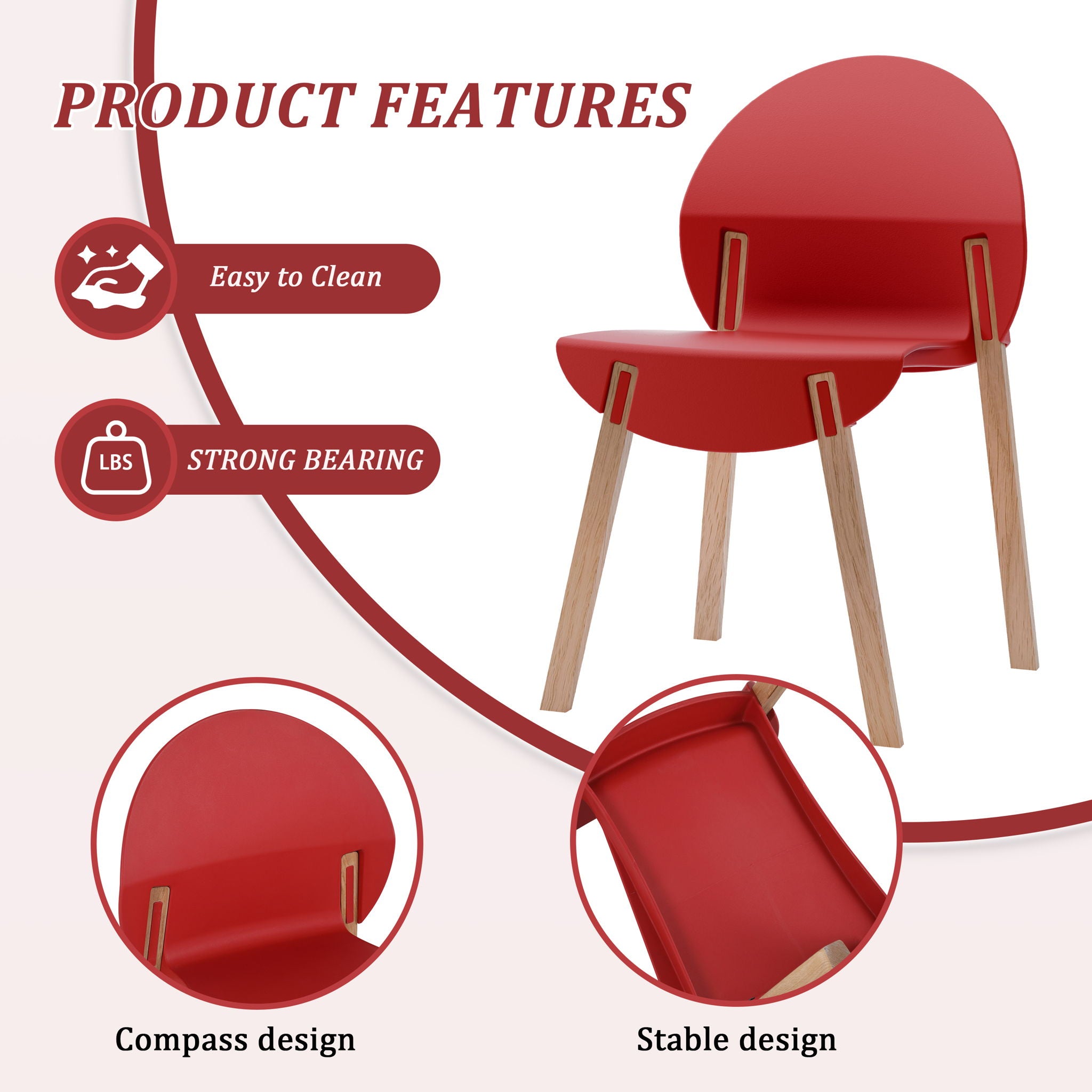 PRODUCT FEATURES

Easy to Clean

LBS

STRONG BEARING

Compass design

Stable design